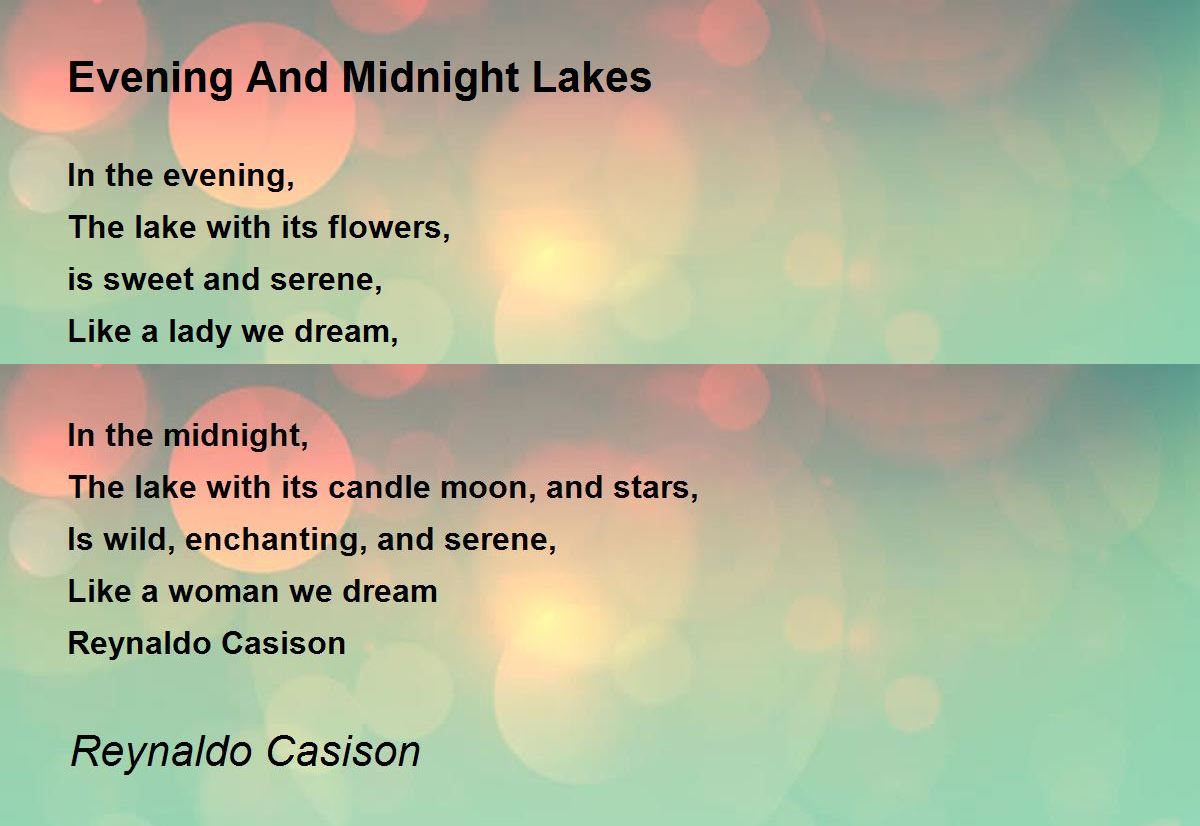 Evening And Midnight Lakes

In the evening,
The lake with its flowers,
is sweet and serene,
Like a lady we dream,

In the midnight,
The lake with its candle moon, and stars,
Is wild, enchanting, and serene,
Like a woman we dream
Reynaldo Casison

Reynaldo Casison